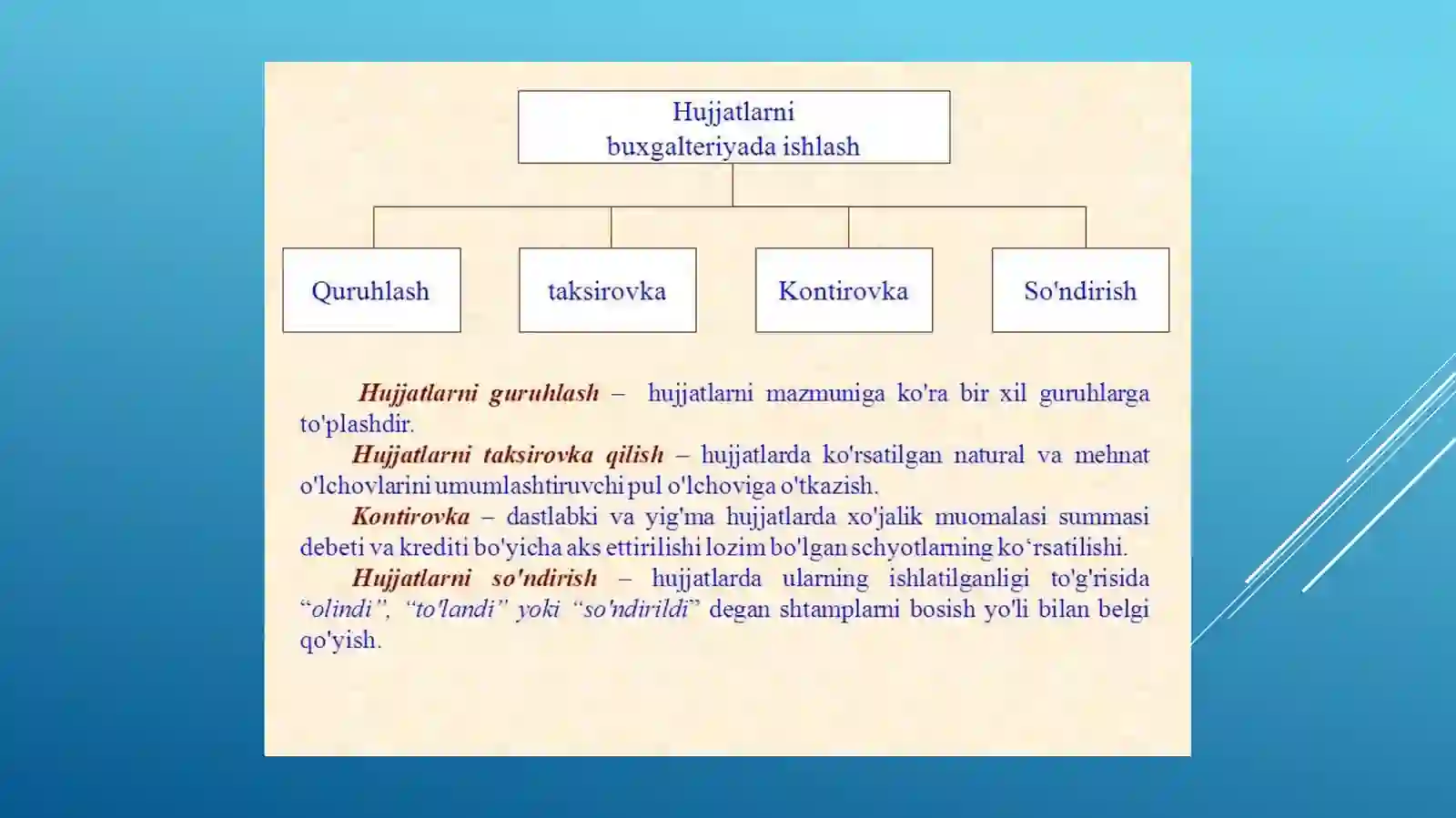 Hujjatlarni buxgalteriyada ishlash

Quruhlash

taksirovka

Kontirovka

So'ndirish

Hujjatlarni guruhlash – hujjatlarni mazmuniga ko'ra bir xil guruhlarga to'plashdir.

Hujjatlarni taksirovka qilish – hujjatlarda ko'rsatilgan natural va mehnat o'lchovlarini umumlashtiruvchi pul o'lchoviga o'tkazish.

Kontirovka – dastlabki va yig'ma hujjatlarda xo'jalik muomalasi summasi debeti va krediti bo'yicha aks ettirilishi lozim bo'lgan schyotlarning ko'rsatilishi.

Hujjatlarni so'ndirish – hujjatlarda ularning ishlatilganligi to'g'risida "olindi", "to'landi" yoki "so'ndirildi" degan shtamplarni bosish yo'li bilan belgi qo'yish.